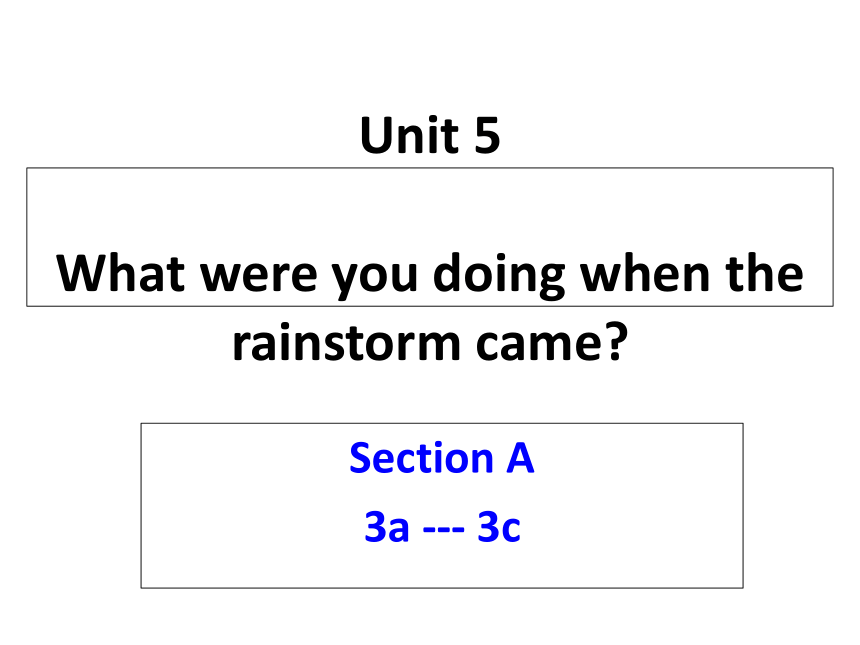 Unit 5

What were you doing when the rainstorm came?

Section A

3a --- 3c